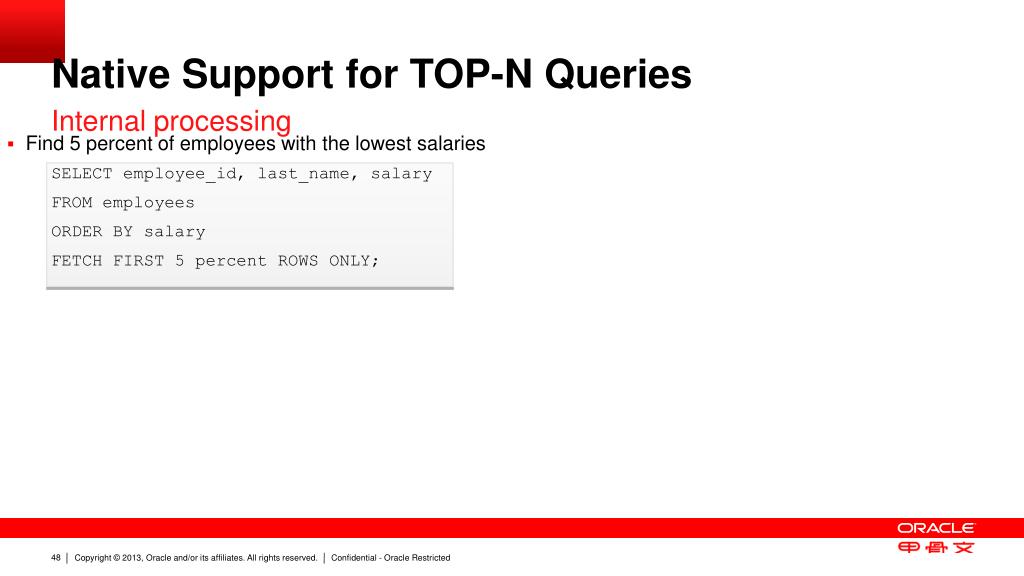 Native Support for TOP-N Queries

Internal processing

▪ Find 5 percent of employees with the lowest salaries

SELECT employee_id, last_name, salary
FROM employees
ORDER BY salary
FETCH FIRST 5 percent ROWS ONLY;

ORACLE
甲骨文

48 | Copyright © 2013, Oracle and/or its affiliates. All rights reserved. | Confidential - Oracle Restricted